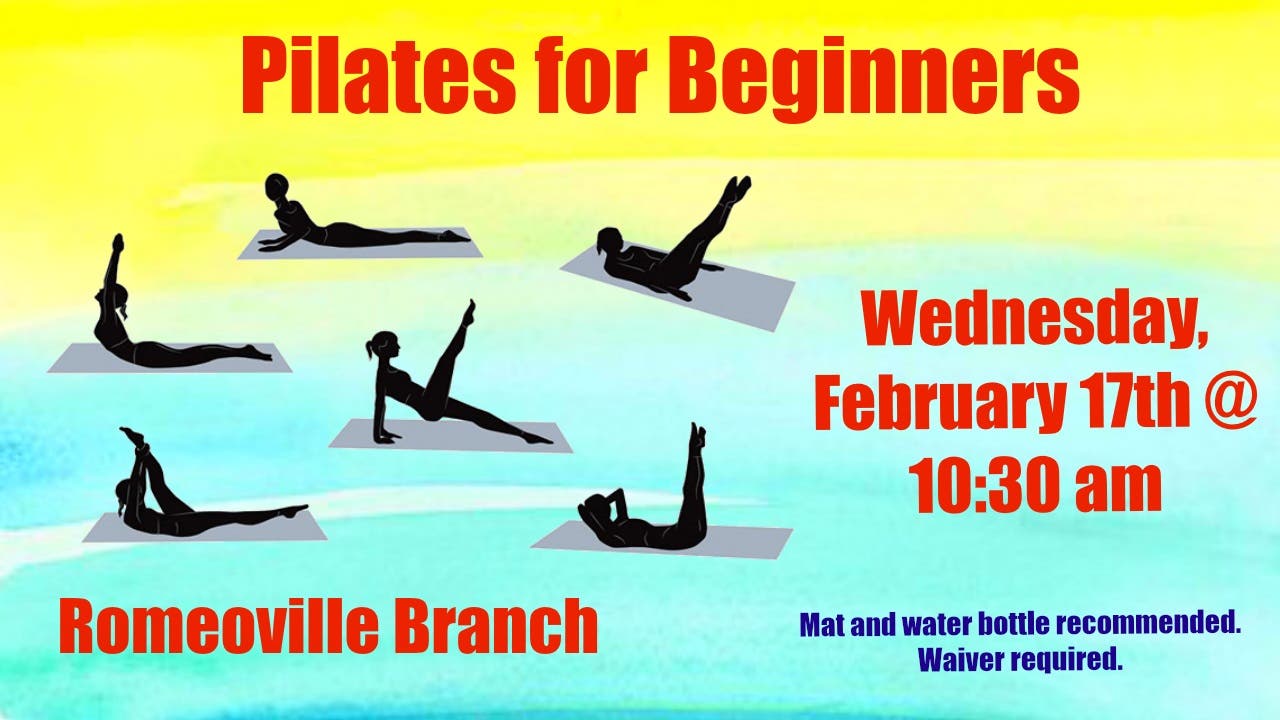 Pilates for Beginners

Wednesday, February 17th @ 10:30 am

Romeoville Branch

Mat and water bottle recommended.
Waiver required.